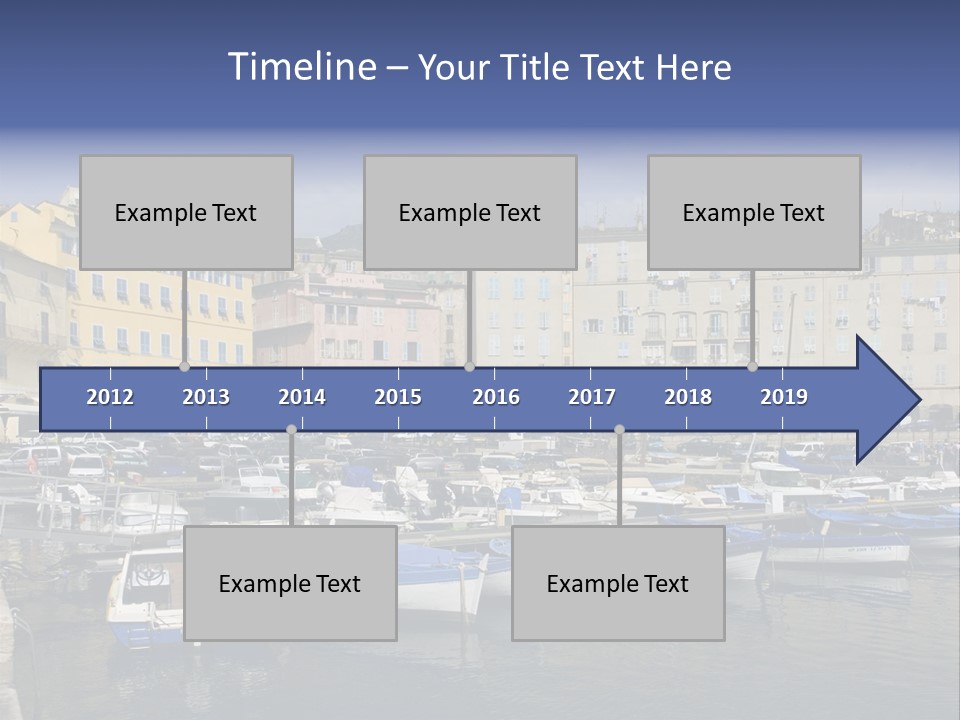 Timeline – Your Title Text Here

Example Text

Example Text

Example Text

2012 2013 2014 2015 2016 2017 2018 2019

Example Text

Example Text